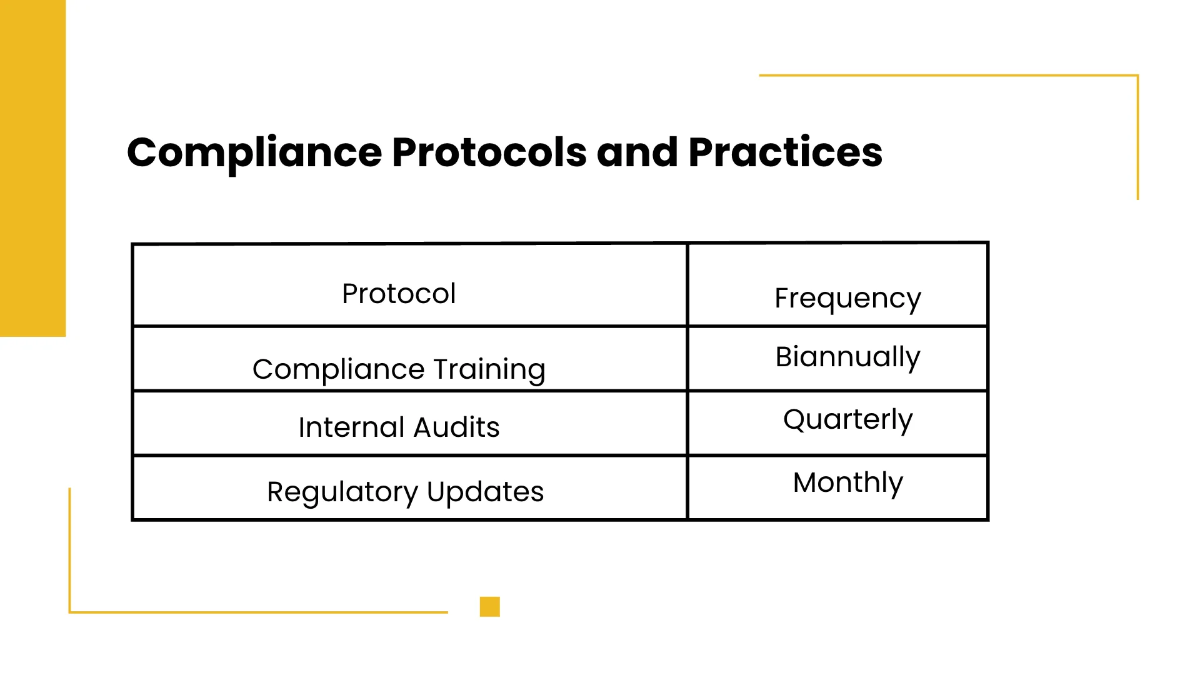 Compliance Protocols and Practices

| Protocol | Frequency |
|---|---|
| Compliance Training | Biannually |
| Internal Audits | Quarterly |
| Regulatory Updates | Monthly |